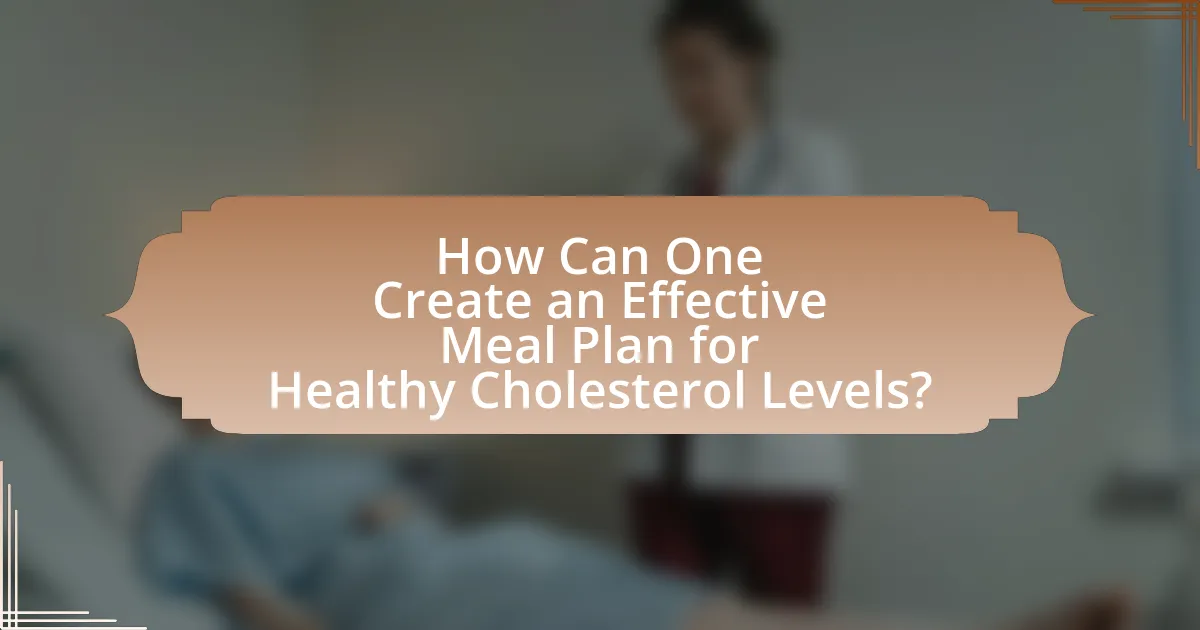 How Can One Create an Effective Meal Plan for Healthy Cholesterol Levels?